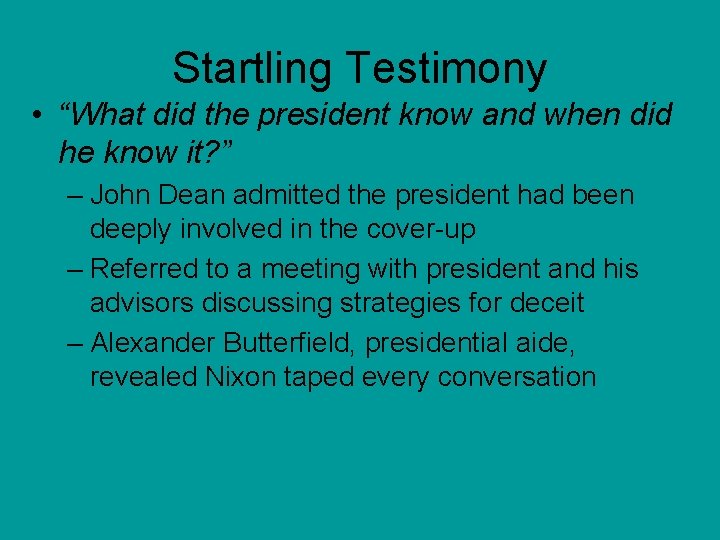 Startling Testimony

• “What did the president know and when did he know it?”

– John Dean admitted the president had been deeply involved in the cover-up

– Referred to a meeting with president and his advisors discussing strategies for deceit

– Alexander Butterfield, presidential aide, revealed Nixon taped every conversation